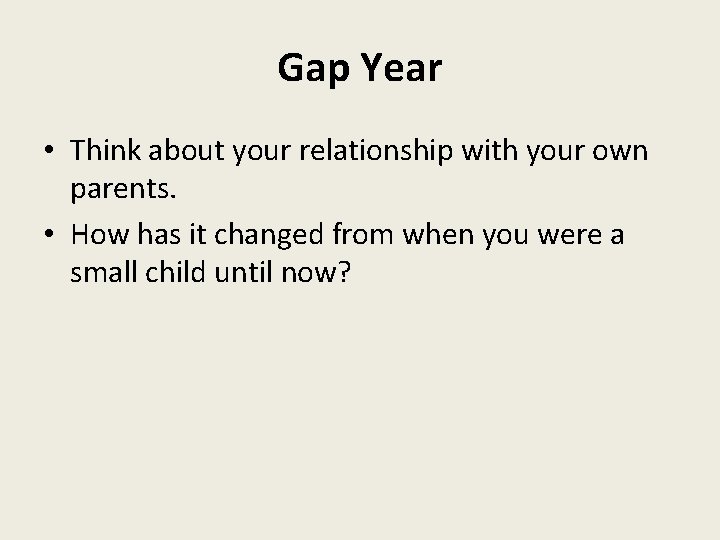 Gap Year

• Think about your relationship with your own parents.
• How has it changed from when you were a small child until now?